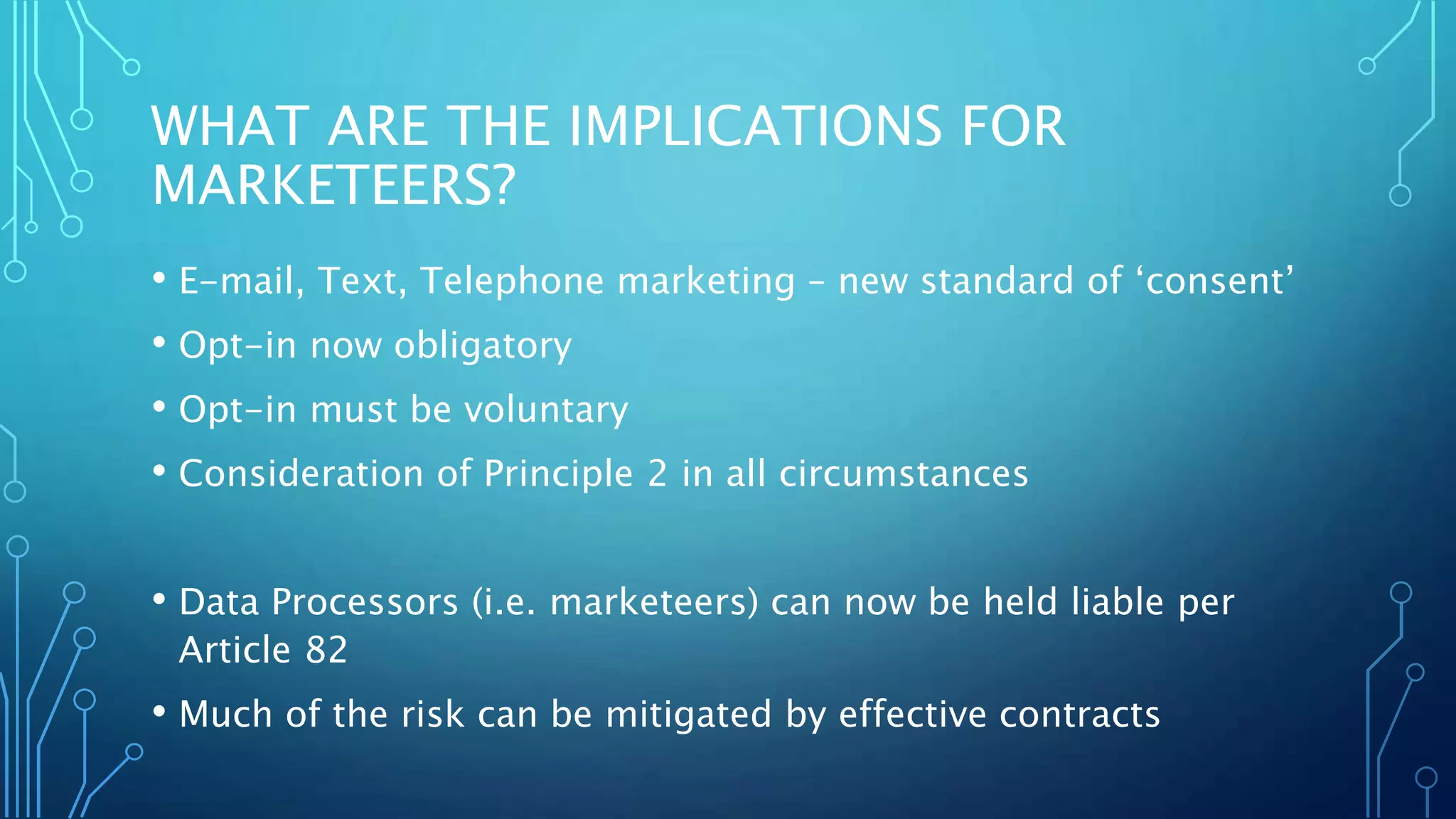 WHAT ARE THE IMPLICATIONS FOR MARKETEERS?

• E-mail, Text, Telephone marketing – new standard of ‘consent’

• Opt-in now obligatory

• Opt-in must be voluntary

• Consideration of Principle 2 in all circumstances

• Data Processors (i.e. marketeers) can now be held liable per Article 82

• Much of the risk can be mitigated by effective contracts